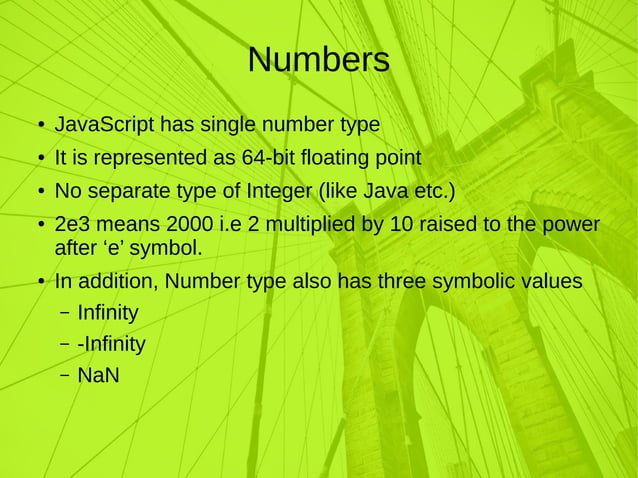 Numbers

• JavaScript has single number type
• It is represented as 64-bit floating point
• No separate type of Integer (like Java etc.)
• 2e3 means 2000 i.e 2 multiplied by 10 raised to the power after ‘e’ symbol.
• In addition, Number type also has three symbolic values
– Infinity
– -Infinity
– NaN